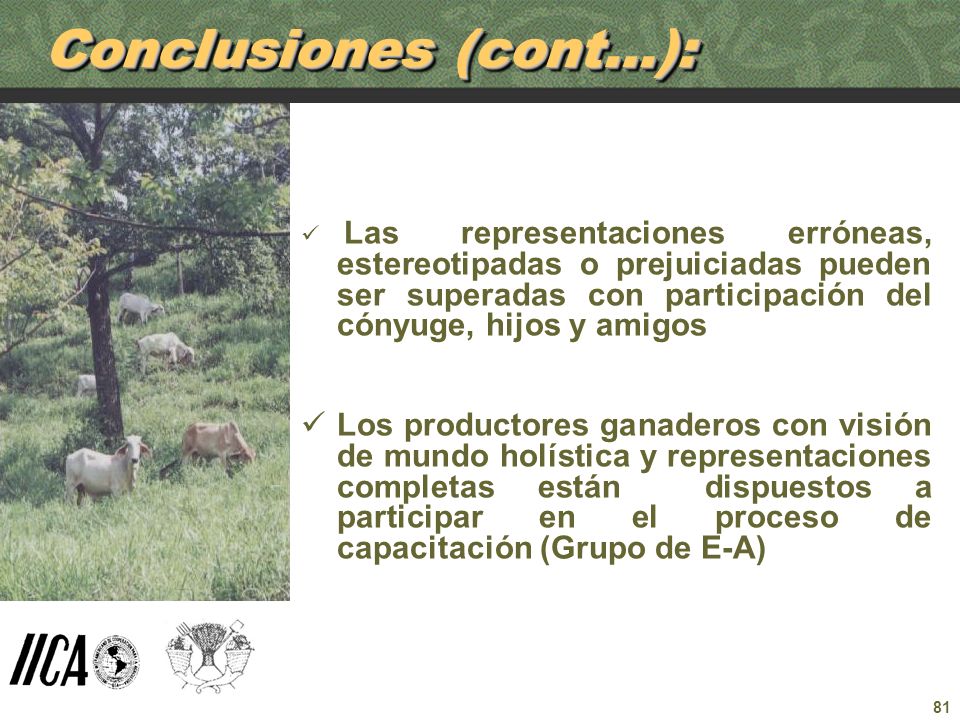 Conclusiones (cont…):

✓ Las representaciones erróneas, estereotipadas o prejuiciadas pueden ser superadas con participación del cónyuge, hijos y amigos

✓ Los productores ganaderos con visión de mundo holística y representaciones completas están dispuestos a participar en el proceso de capacitación (Grupo de E-A)

IICA

81